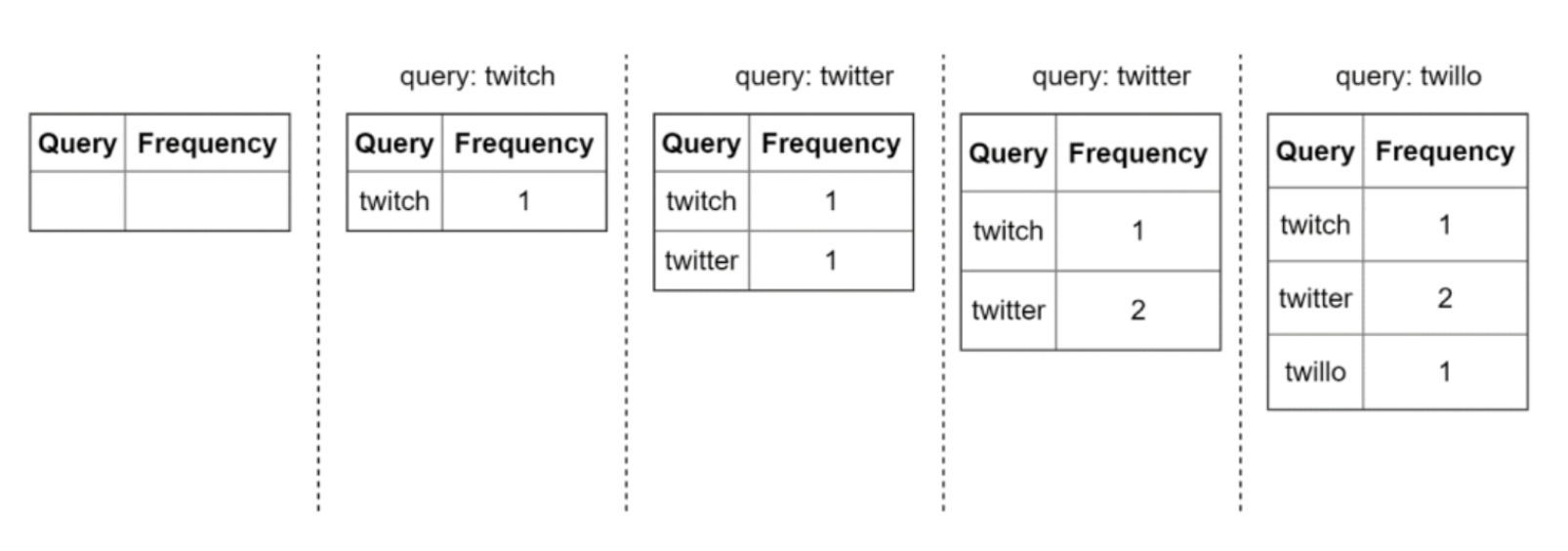 | Query | Frequency |
|---|---|
| | |

query: twitch

| Query | Frequency |
|---|---|
| twitch | 1 |

query: twitter

| Query | Frequency |
|---|---|
| twitch | 1 |
| twitter | 1 |

query: twitter

| Query | Frequency |
|---|---|
| twitch | 1 |
| twitter | 2 |

query: twillo

| Query | Frequency |
|---|---|
| twitch | 1 |
| twitter | 2 |
| twillo | 1 |